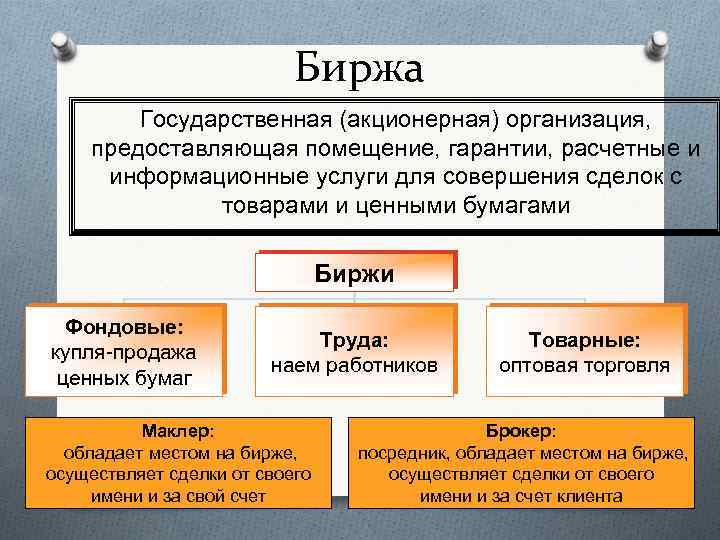 Биржа

Государственная (акционерная) организация, предоставляющая помещение, гарантии, расчетные и информационные услуги для совершения сделок с товарами и ценными бумагами

Биржи

Фондовые: купля-продажа ценных бумаг

Труда: наем работников

Товарные: оптовая торговля

Маклер: обладает местом на бирже, осуществляет сделки от своего имени и за свой счет

Брокер: посредник, обладает местом на бирже, осуществляет сделки от своего имени и за счет клиента